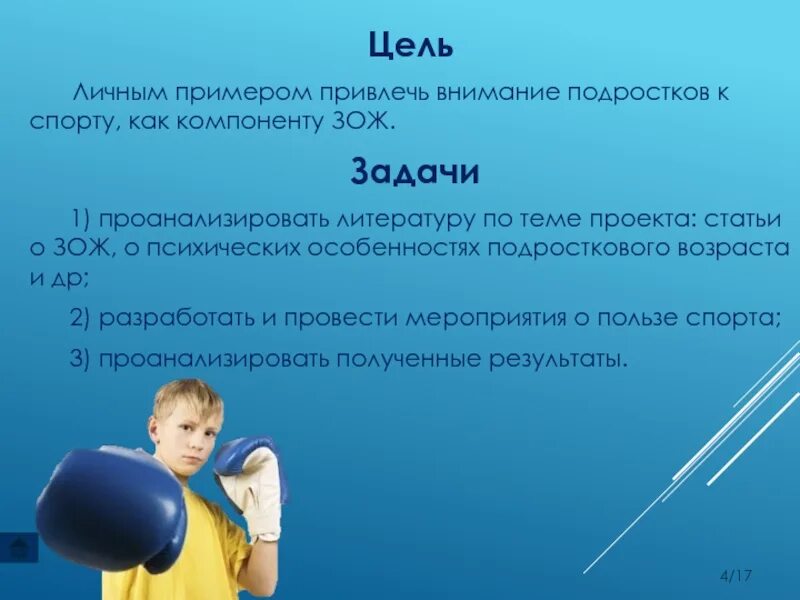 Цель

Личным примером привлечь внимание подростков к спорту, как компоненту ЗОЖ.

Задачи

1) проанализировать литературу по теме проекта: статьи о ЗОЖ, о психических особенностях подросткового возраста и др;

2) разработать и провести мероприятия о пользе спорта;

3) проанализировать полученные результаты.

4/17